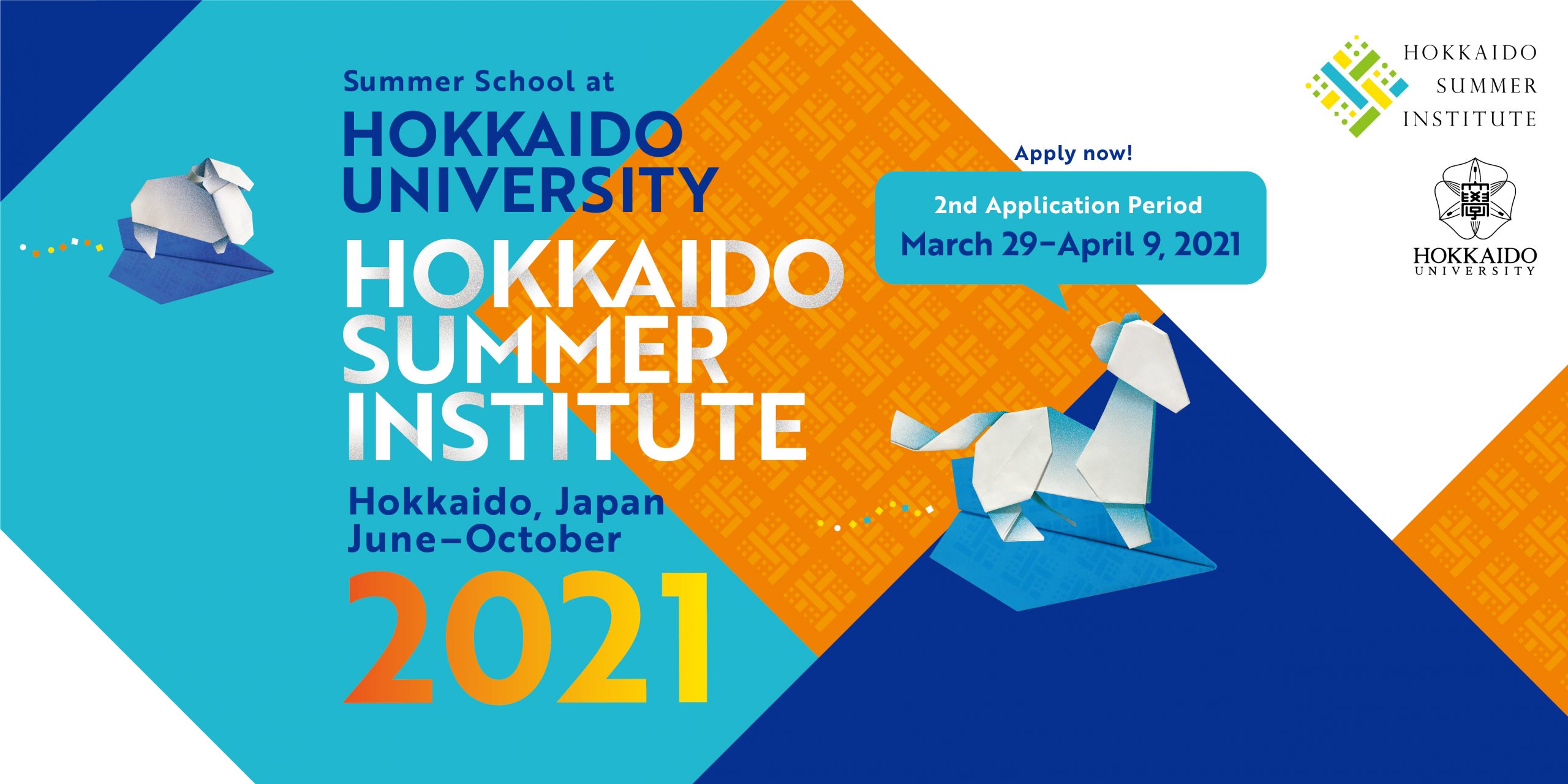 Summer School at
HOKKAIDO UNIVERSITY
HOKKAIDO SUMMER INSTITUTE
Hokkaido, Japan
June–October
2021

Apply now!
2nd Application Period
March 29–April 9, 2021

HOKKAIDO SUMMER INSTITUTE

學

HOKKAIDO UNIVERSITY